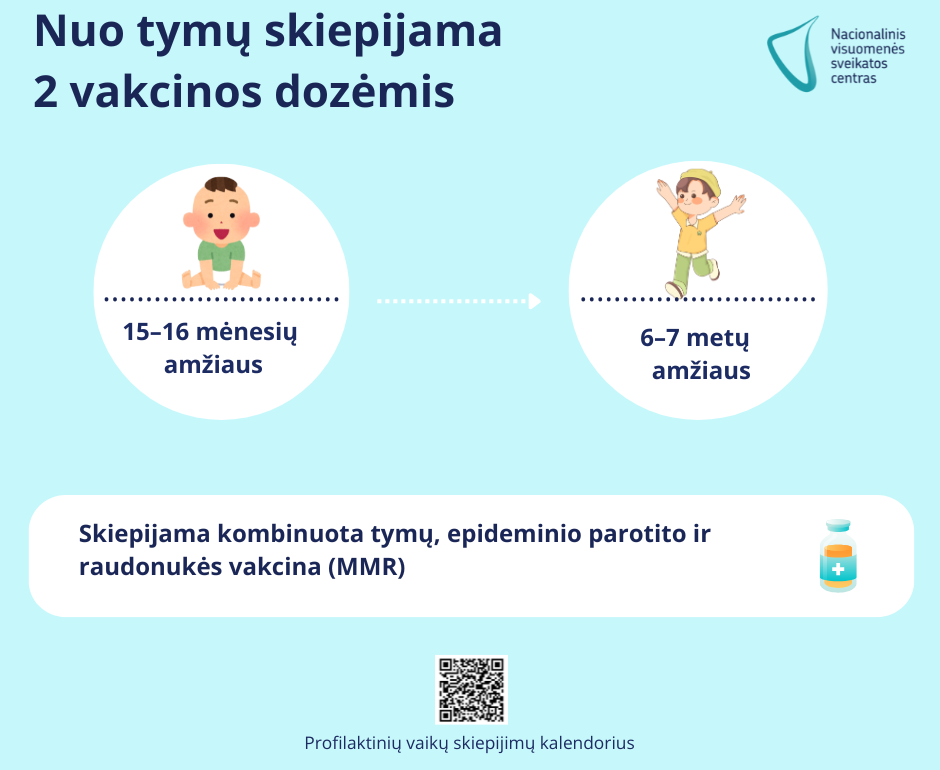 Nuo tymų skiepijama
2 vakcinos dozėmis

Nacionalinis visuomenės sveikatos centras

15–16 mėnesių amžiaus

6–7 metų amžiaus

Skiepijama kombinuota tymų, epideminio parotito ir raudonukės vakcina (MMR)

Profilaktinių vaikų skiepijimų kalendorius